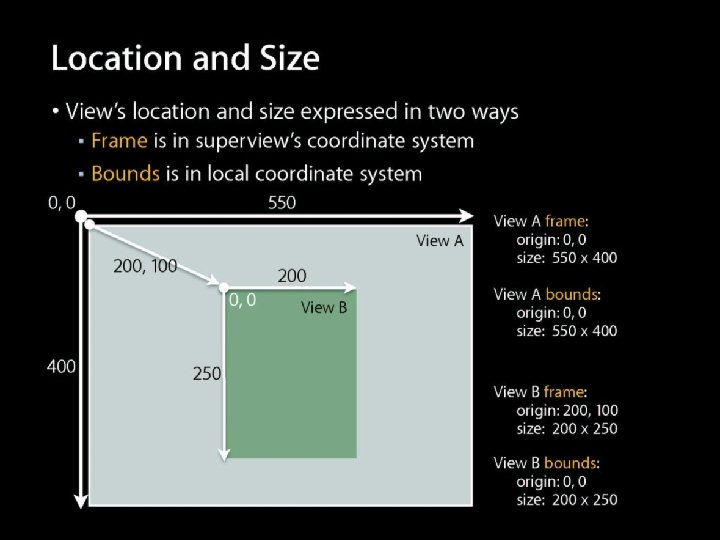 Location and Size

• View's location and size expressed in two ways
  ▪ Frame is in superview's coordinate system
  ▪ Bounds is in local coordinate system

0, 0

550

View A

200, 100

200

0, 0

View B

400

250

View A frame:
origin: 0, 0
size: 550 x 400

View A bounds:
origin: 0, 0
size: 550 x 400

View B frame:
origin: 200, 100
size: 200 x 250

View B bounds:
origin: 0, 0
size: 200 x 250